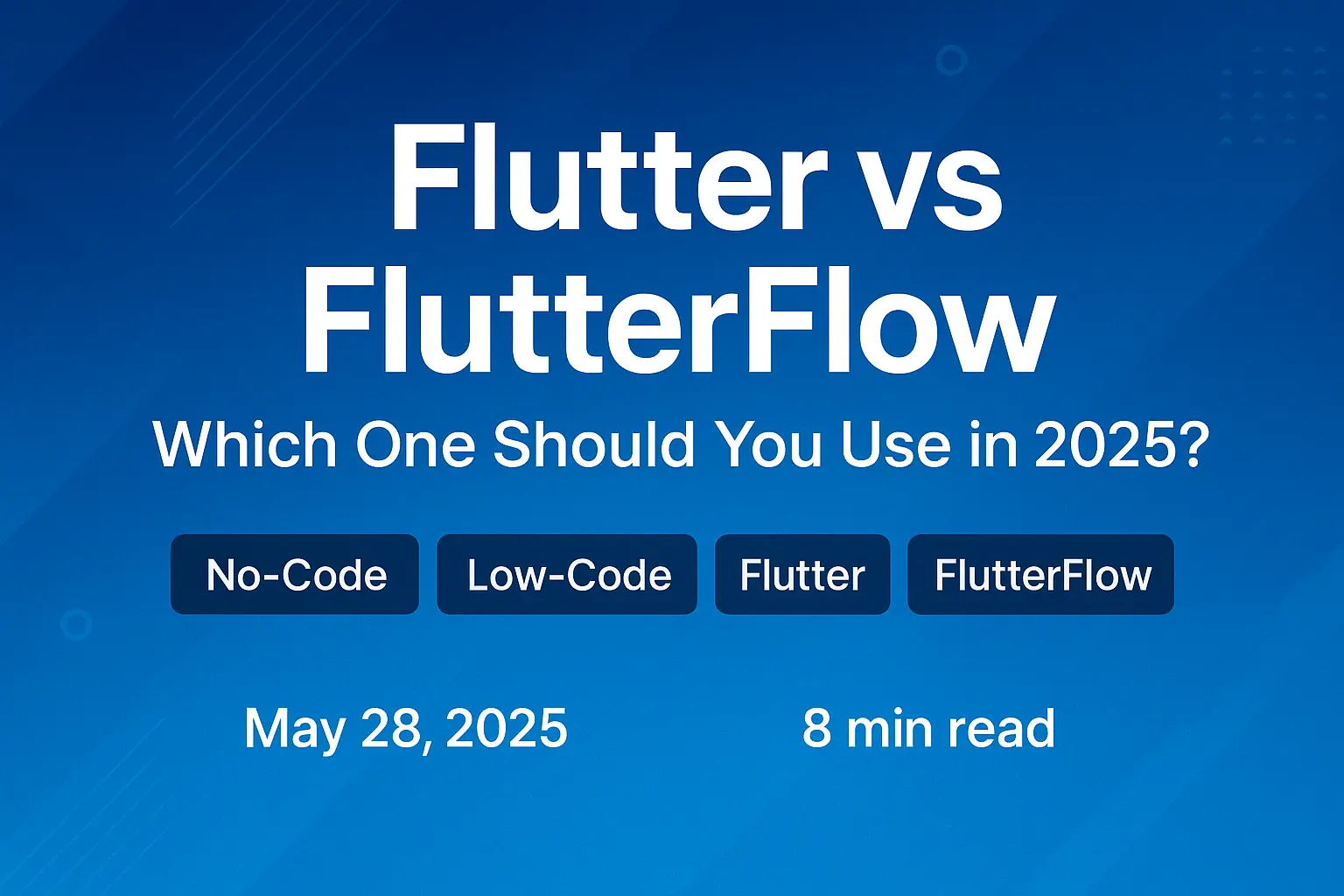 Flutter vs FlutterFlow

Which One Should You Use in 2025?

No-Code Low-Code Flutter FlutterFlow

May 28, 2025 8 min read